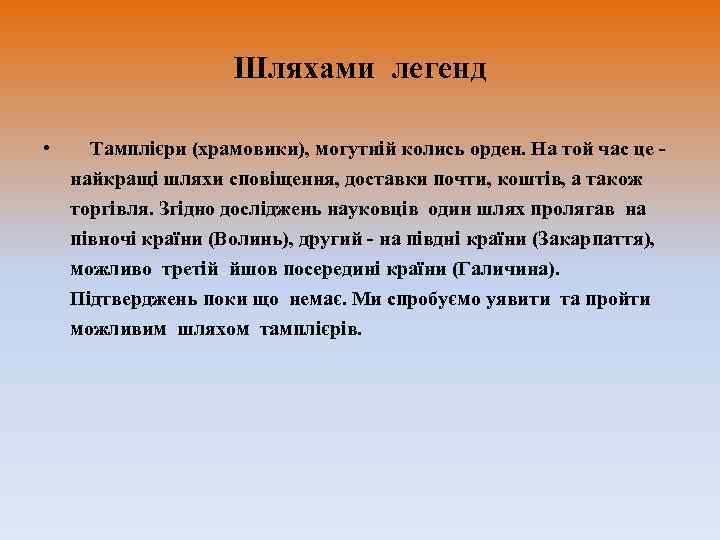 Шляхами легенд

• Тамплієри (храмовики), могутній колись орден. На той час це - найкращі шляхи сповіщення, доставки почти, коштів, а також торгівля. Згідно досліджень науковців один шлях пролягав на півночі країни (Волинь), другий - на півдні країни (Закарпаття), можливо третій йшов посередині країни (Галичина). Підтверджень поки що немає. Ми спробуємо уявити та пройти можливим шляхом тамплієрів.